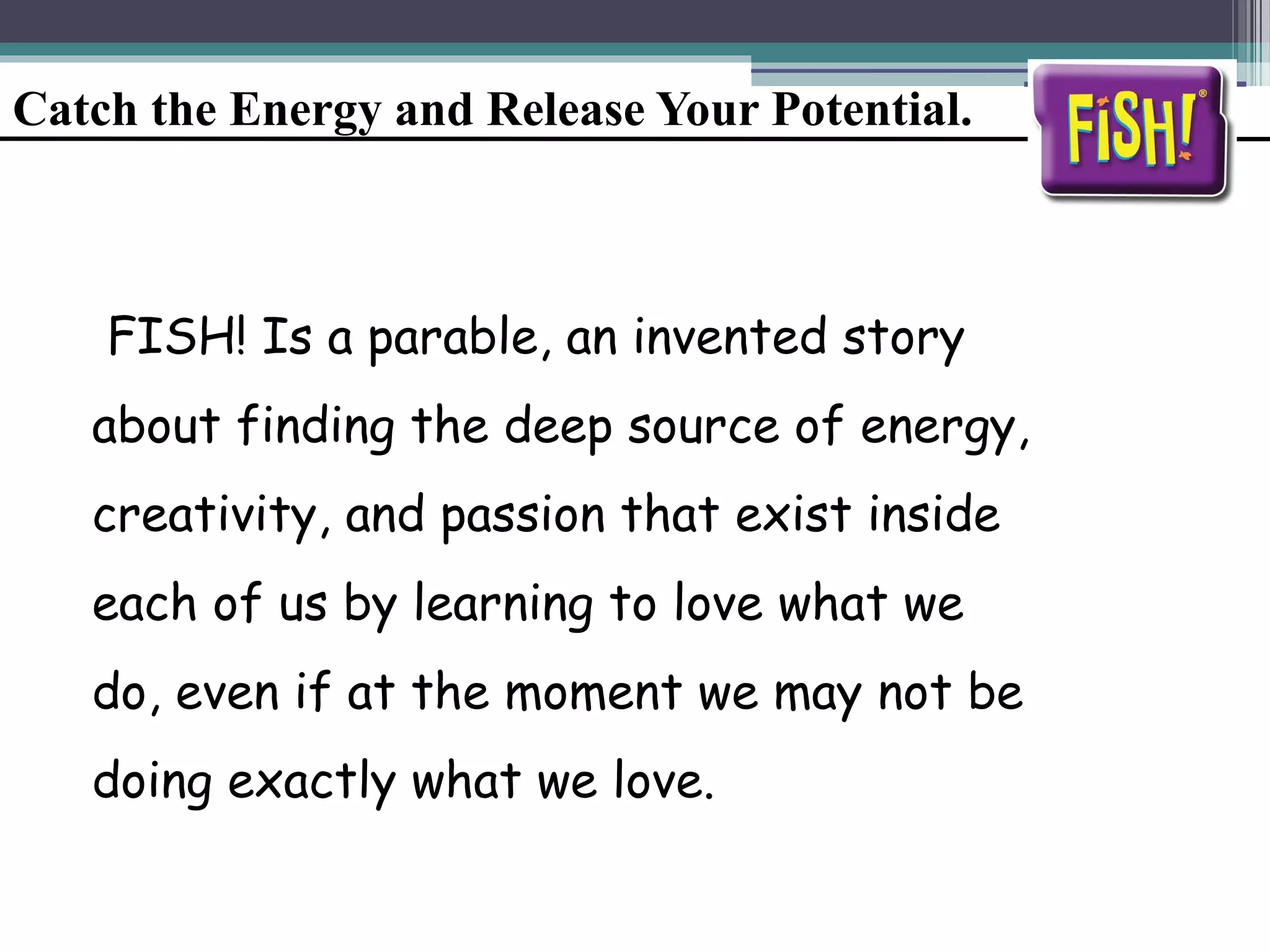 Catch the Energy and Release Your Potential.

FiSH!®

FISH! Is a parable, an invented story about finding the deep source of energy, creativity, and passion that exist inside each of us by learning to love what we do, even if at the moment we may not be doing exactly what we love.